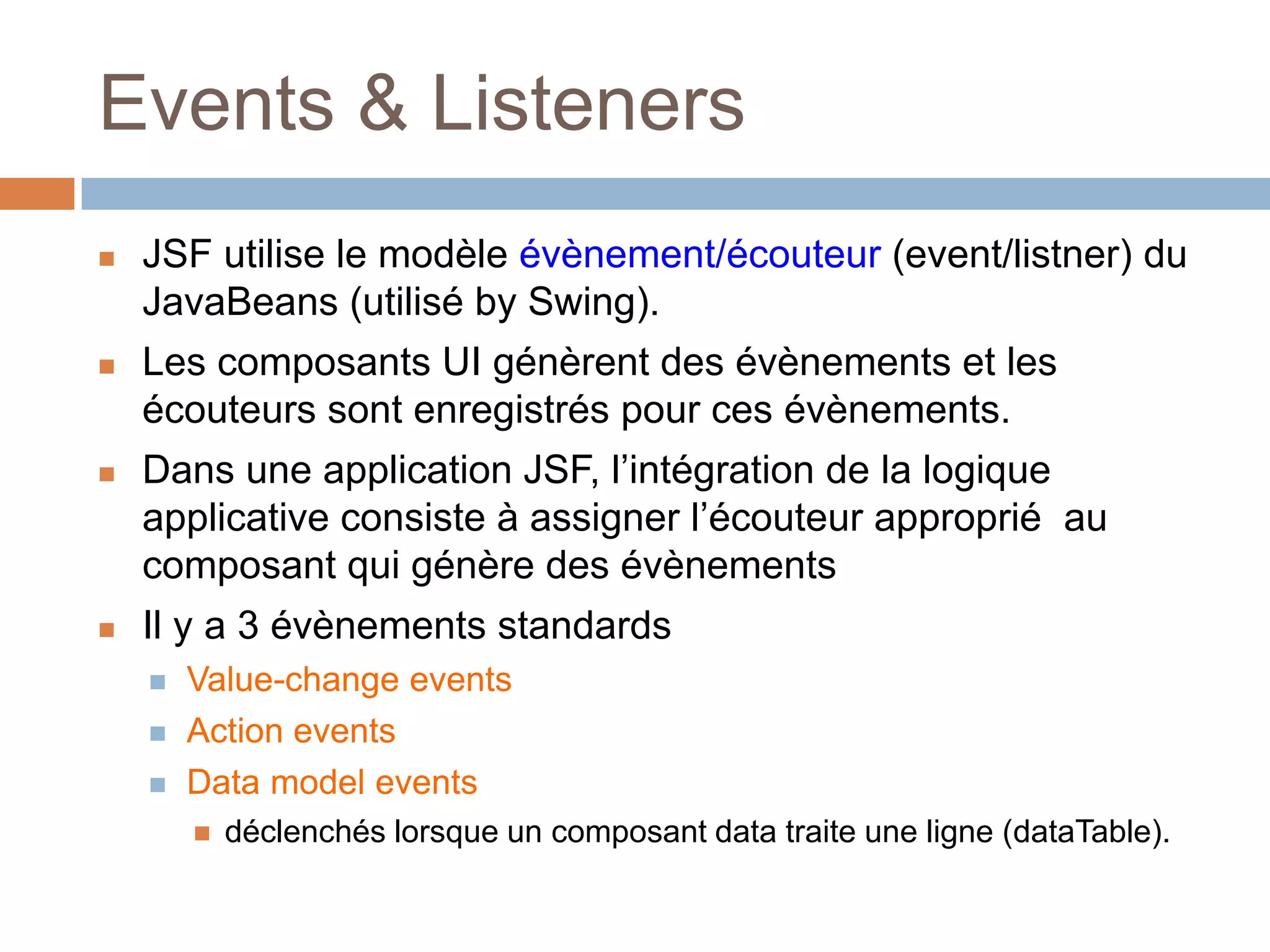 Events & Listeners

JSF utilise le modèle évènement/écouteur (event/listner) du JavaBeans (utilisé by Swing).

Les composants UI génèrent des évènements et les écouteurs sont enregistrés pour ces évènements.

Dans une application JSF, l'intégration de la logique applicative consiste à assigner l'écouteur approprié au composant qui génère des évènements

Il y a 3 évènements standards

Value-change events

Action events

Data model events

déclenchés lorsque un composant data traite une ligne (dataTable).